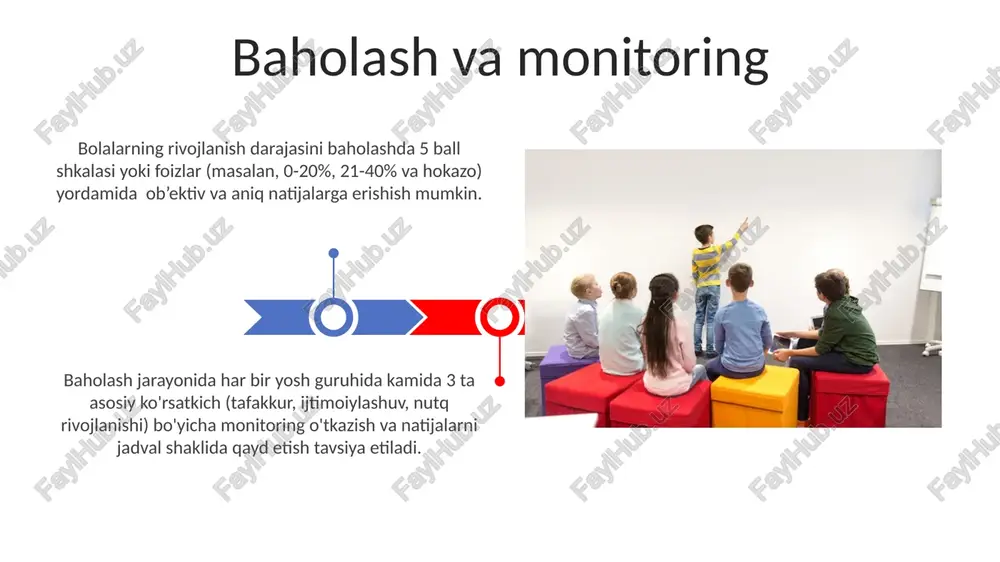 Baholash va monitoring

Bolalarning rivojlanish darajasini baholashda 5 ball shkalasi yoki foizlar (masalan, 0-20%, 21-40% va hokazo) yordamida ob'ektiv va aniq natijalarga erishish mumkin.

Baholash jarayonida har bir yosh guruhida kamida 3 ta asosiy ko'rsatkich (tafakkur, ijtimoiylashuv, nutq rivojlanishi) bo'yicha monitoring o'tkazish va natijalarni jadval shaklida qayd etish tavsiya etiladi.

FaylHub.uz